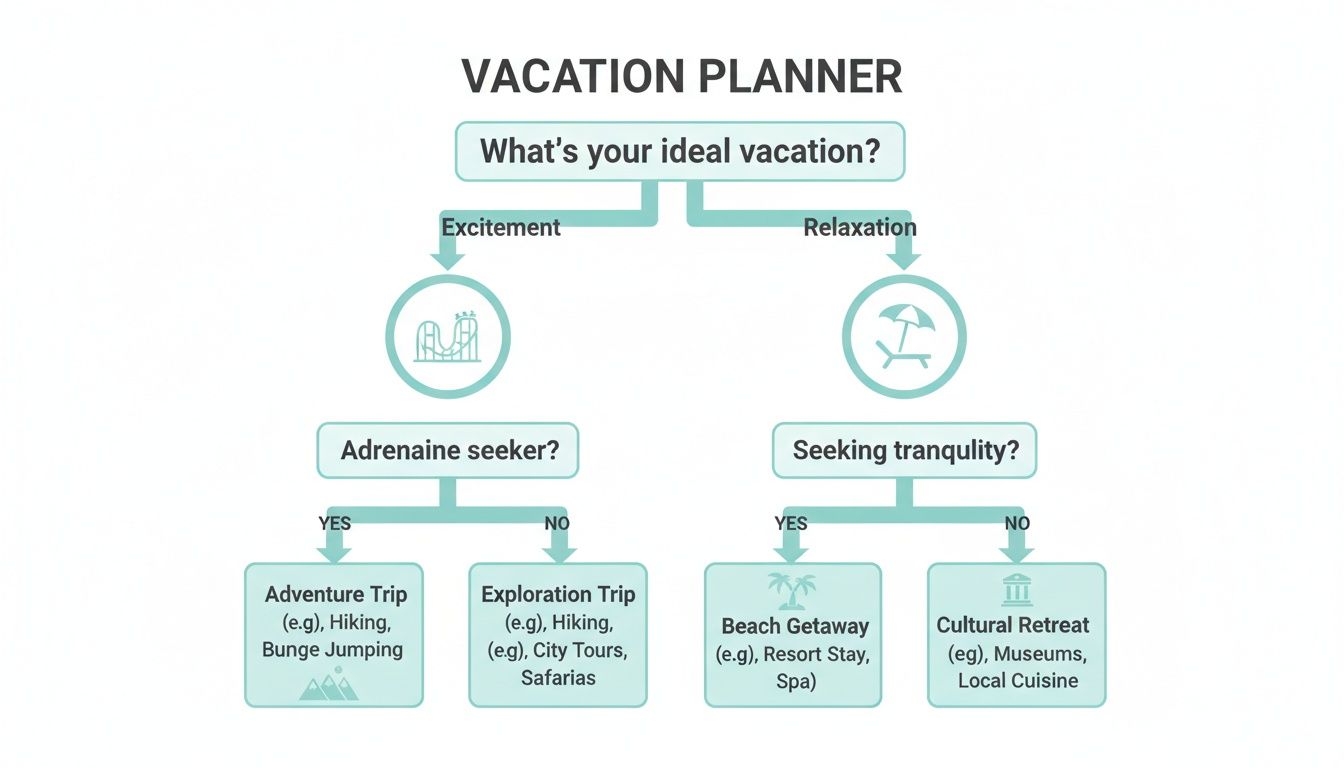 VACATION PLANNER

What's your ideal vacation?

Excitement

Relaxation

Adrenaine seeker?

Seeking tranqulity?

YES

NO

YES

NO

Adventure Trip
(e.g), Hiking,
Bunge Jumping

Exploration Trip
(e.g), Hiking,
(e.g), City Tours,
Safarias

Beach Getaway
(e.g), Resort Stay,
Spa)

Cultural Retreat
(eg), Museums,
Local Cuisine